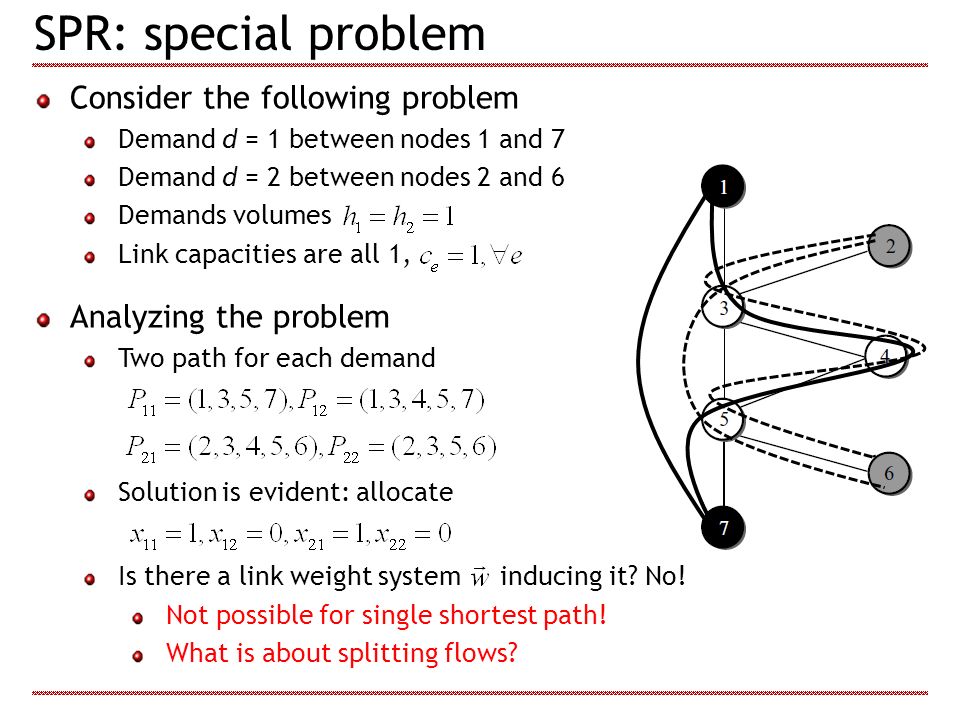 SPR: special problem

Consider the following problem

Demand $d$ = 1 between nodes 1 and 7

Demand $d$ = 2 between nodes 2 and 6

Demands volumes $h_1 = h_2 = 1$

Link capacities are all 1, $c_e = 1, \forall e$

Analyzing the problem

Two path for each demand

$P_{11} = (1,3,5,7), P_{12} = (1,3,4,5,7)$

$P_{21} = (2,3,4,5,6), P_{22} = (2,3,5,6)$

Solution is evident: allocate

$x_{11} = 1, x_{12} = 0, x_{21} = 1, x_{22} = 0$

Is there a link weight system $\vec{w}$ inducing it? No!

Not possible for single shortest path!

What is about splitting flows?

1
2
3
4
5
6
7